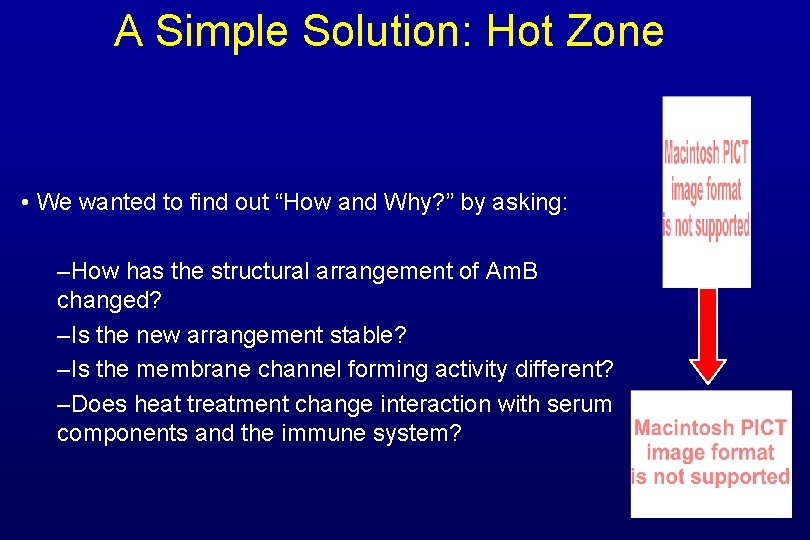 A Simple Solution: Hot Zone

• We wanted to find out “How and Why?” by asking:

–How has the structural arrangement of AmB changed?
–Is the new arrangement stable?
–Is the membrane channel forming activity different?
–Does heat treatment change interaction with serum components and the immune system?

Macintosh PICT image format is not supported

Macintosh PICT image format is not supported